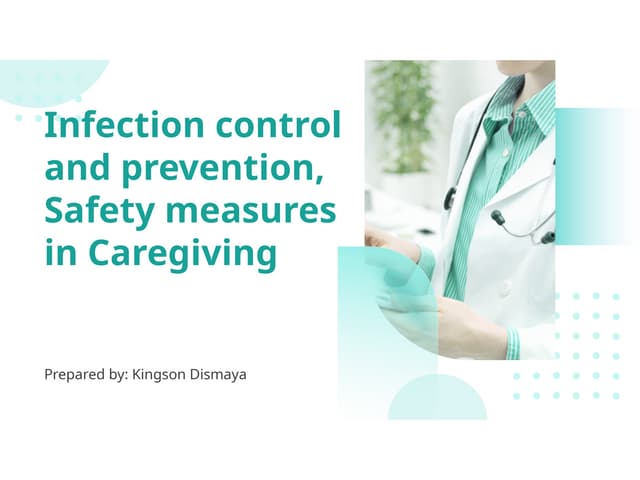 Infection control and prevention, Safety measures in Caregiving

Prepared by: Kingson Dismaya